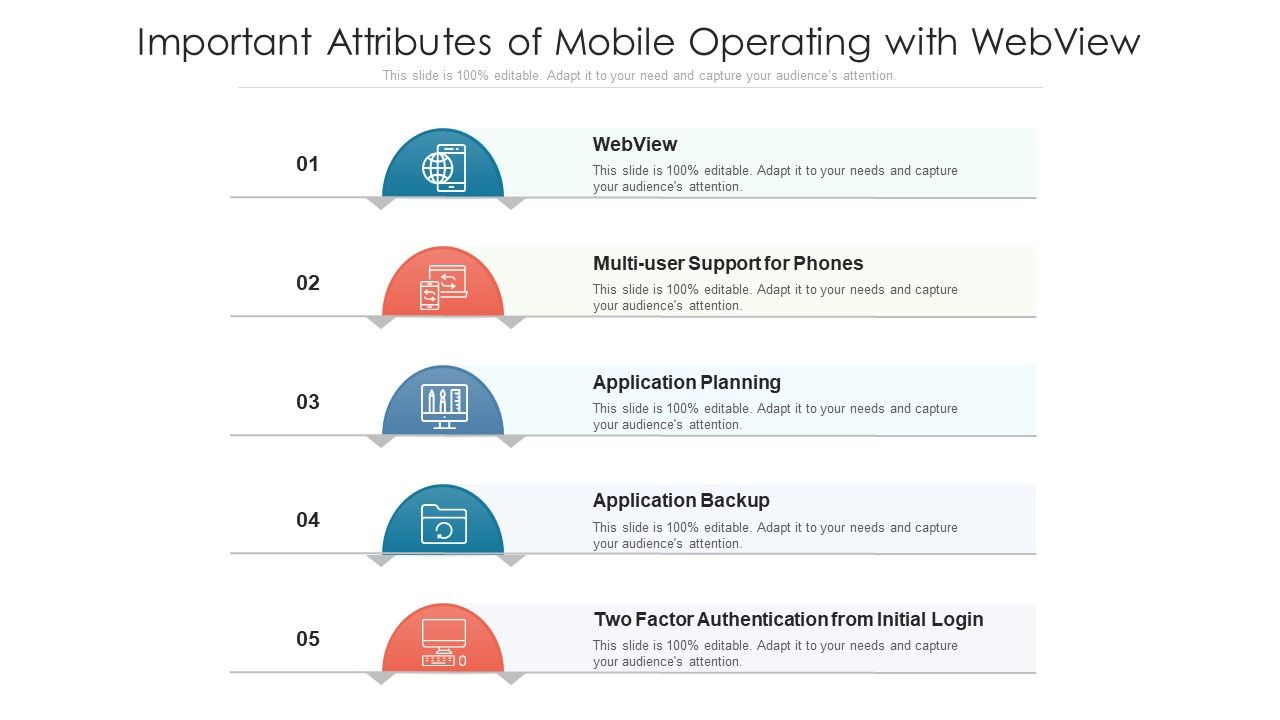 Important Attributes of Mobile Operating with WebView

This slide is 100% editable. Adapt it to your need and capture your audience's attention.

01

WebView

This slide is 100% editable. Adapt it to your needs and capture your audience's attention.

02

Multi-user Support for Phones

This slide is 100% editable. Adapt it to your needs and capture your audience's attention.

03

Application Planning

This slide is 100% editable. Adapt it to your needs and capture your audience's attention.

04

Application Backup

This slide is 100% editable. Adapt it to your needs and capture your audience's attention.

05

Two Factor Authentication from Initial Login

This slide is 100% editable. Adapt it to your needs and capture your audience's attention.